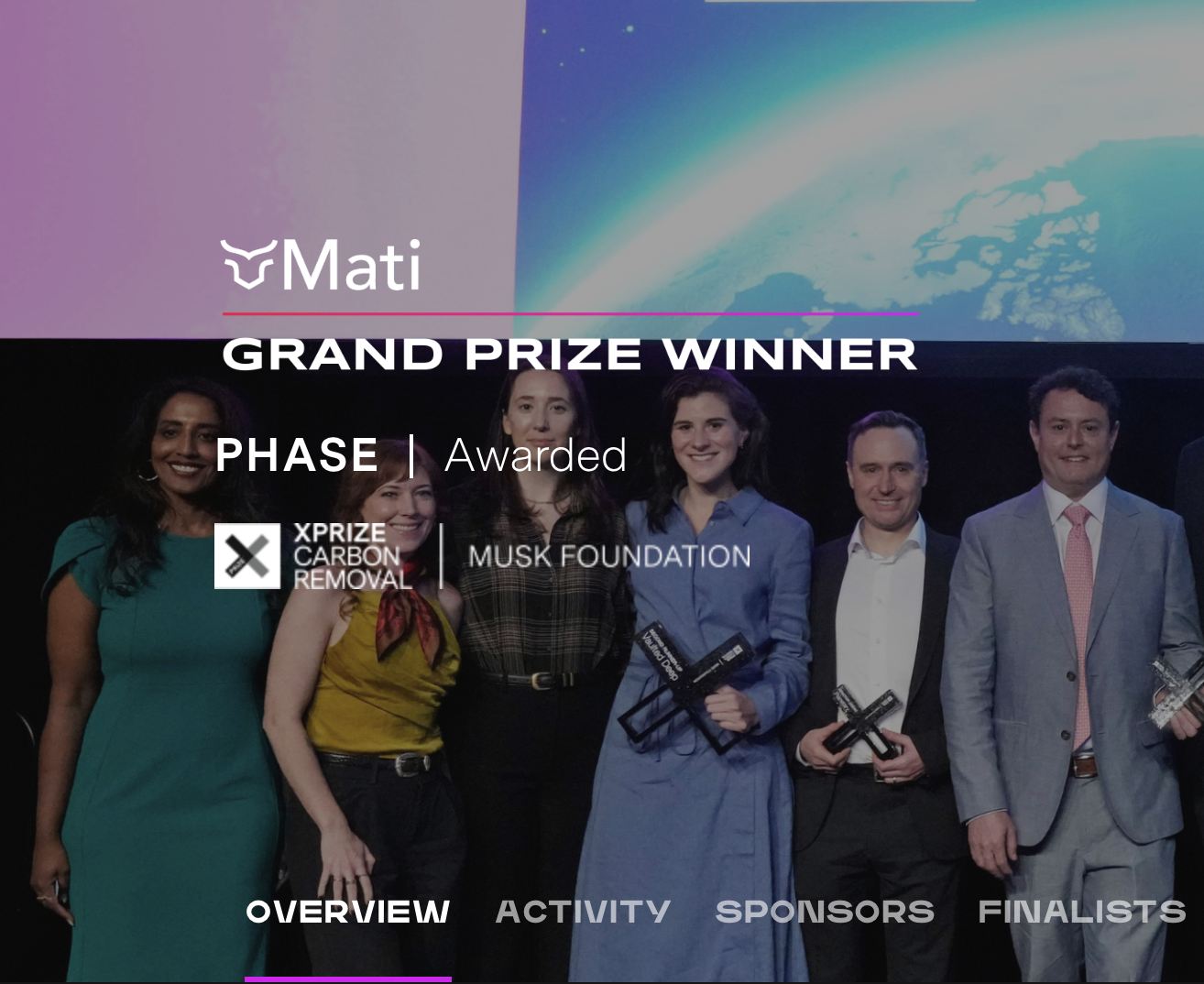 Mati

GRAND PRIZE WINNER

PHASE | Awarded

XPRIZE CARBON REMOVAL | MUSK FOUNDATION

Vaulted Deep

OVERVIEW ACTIVITY SPONSORS FINALISTS